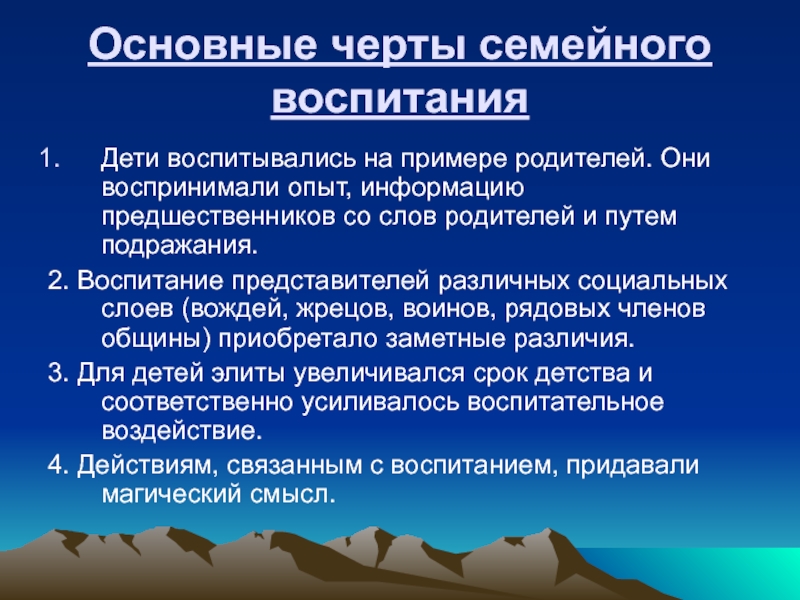 Основные черты семейного воспитания

1. Дети воспитывались на примере родителей. Они воспринимали опыт, информацию предшественников со слов родителей и путем подражания.

2. Воспитание представителей различных социальных слоев (вождей, жрецов, воинов, рядовых членов общины) приобретало заметные различия.

3. Для детей элиты увеличивался срок детства и соответственно усиливалось воспитательное воздействие.

4. Действиям, связанным с воспитанием, придавали магический смысл.